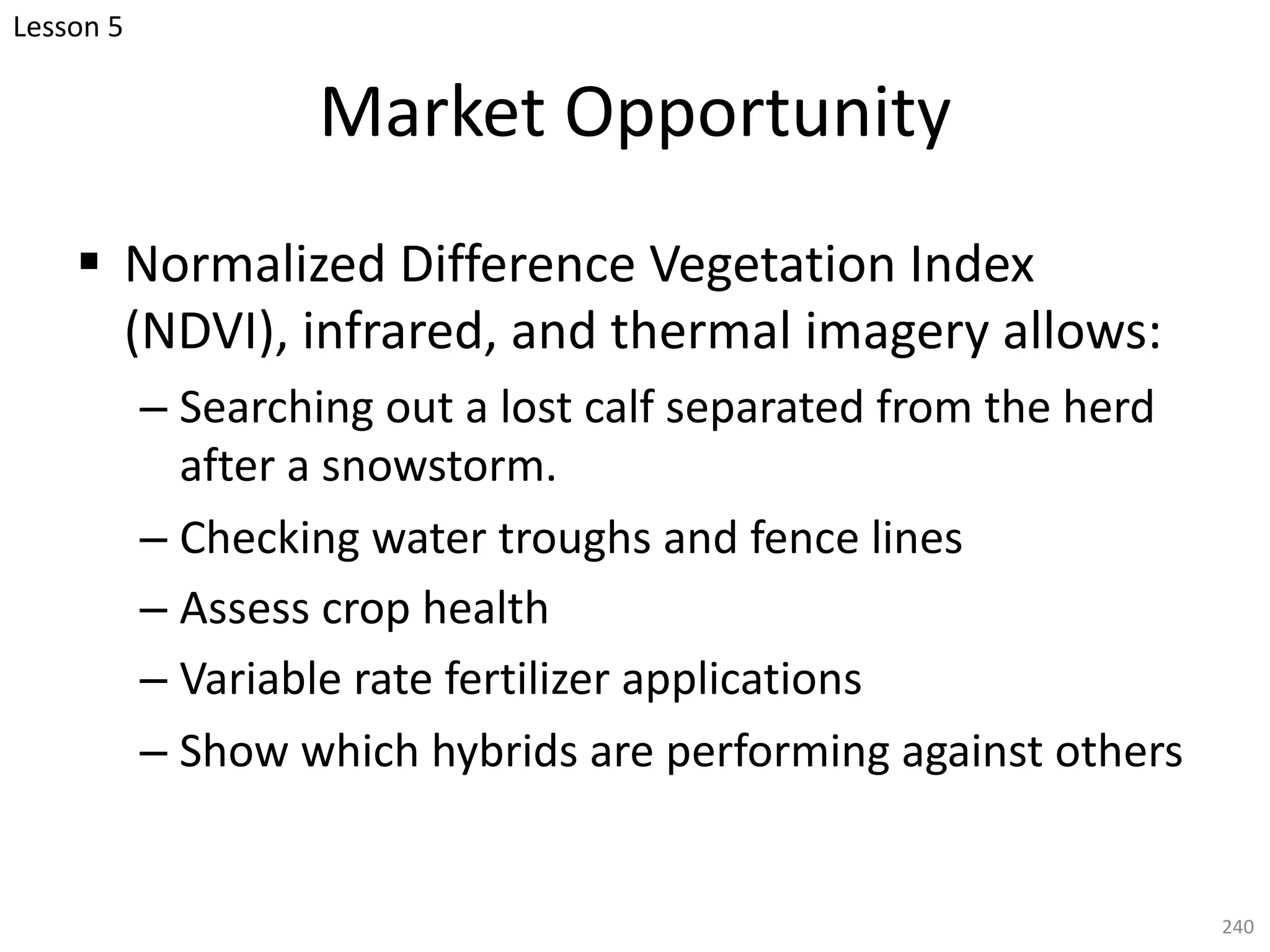 Lesson 5

Market Opportunity

▪ Normalized Difference Vegetation Index (NDVI), infrared, and thermal imagery allows:

– Searching out a lost calf separated from the herd after a snowstorm.

– Checking water troughs and fence lines

– Assess crop health

– Variable rate fertilizer applications

– Show which hybrids are performing against others

240